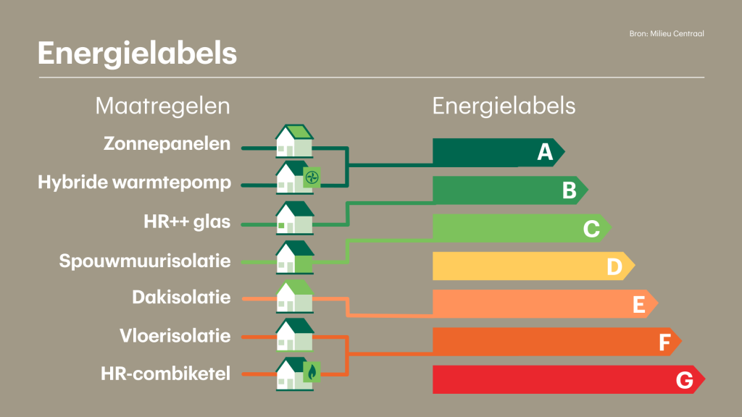 Bron: Milieu Centraal

Energielabels

Maatregelen

Zonnepanelen
Hybride warmtepomp
HR++ glas
Spouwmuurisolatie
Dakisolatie
Vloerisolatie
HR-combiketel

Energielabels

A
B
C
D
E
F
G